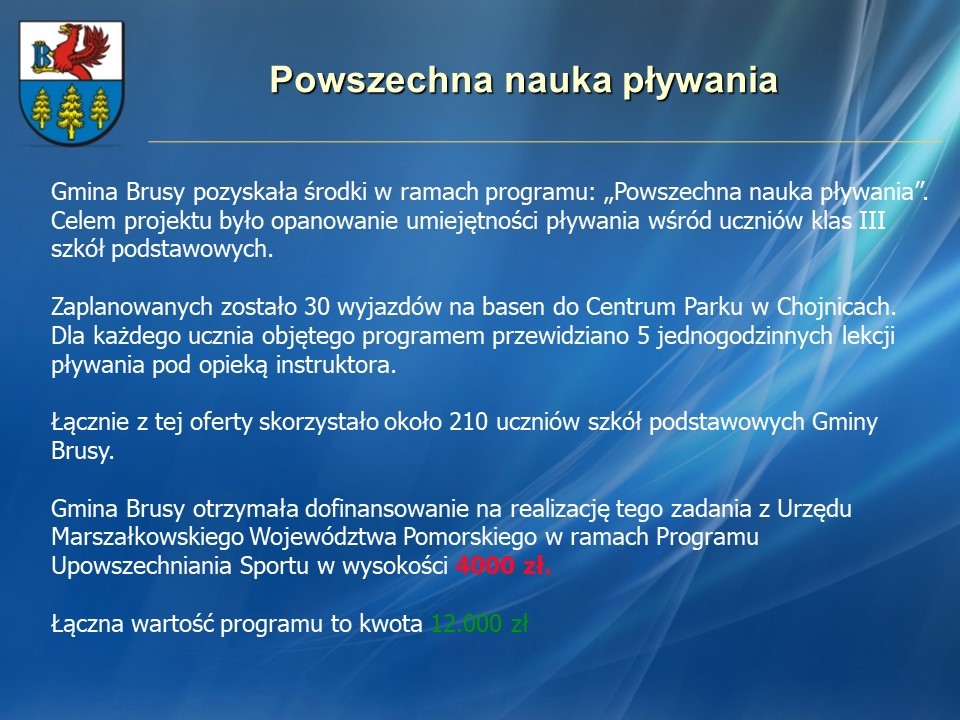 B

Powszechna nauka pływania

Gmina Brusy pozyskała środki w ramach programu: „Powszechna nauka pływania”. Celem projektu było opanowanie umiejętności pływania wśród uczniów klas III szkół podstawowych.

Zaplanowanych zostało 30 wyjazdów na basen do Centrum Parku w Chojnicach. Dla każdego ucznia objętego programem przewidziano 5 jednogodzinnych lekcji pływania pod opieką instruktora.

Łącznie z tej oferty skorzystało około 210 uczniów szkół podstawowych Gminy Brusy.

Gmina Brusy otrzymała dofinansowanie na realizację tego zadania z Urzędu Marszałkowskiego Województwa Pomorskiego w ramach Programu Upowszechniania Sportu w wysokości 4000 zł.

Łączna wartość programu to kwota 12.000 zł